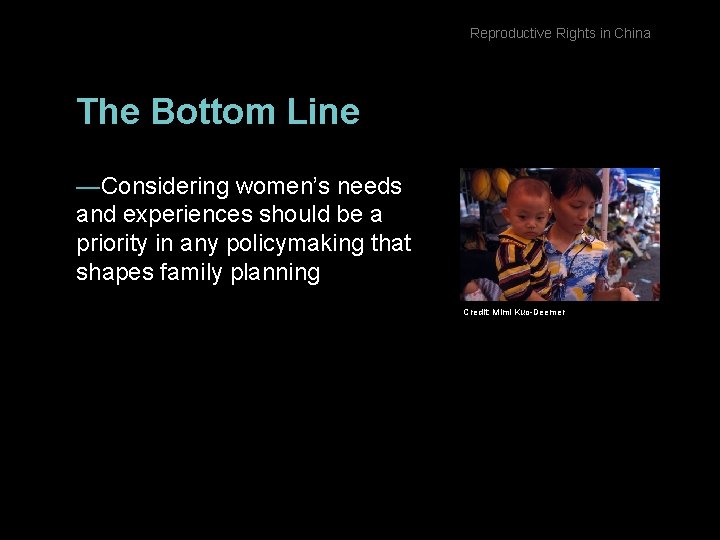 Reproductive Rights in China

The Bottom Line

—Considering women's needs and experiences should be a priority in any policymaking that shapes family planning

Credit: Mimi Kuo-Deemer